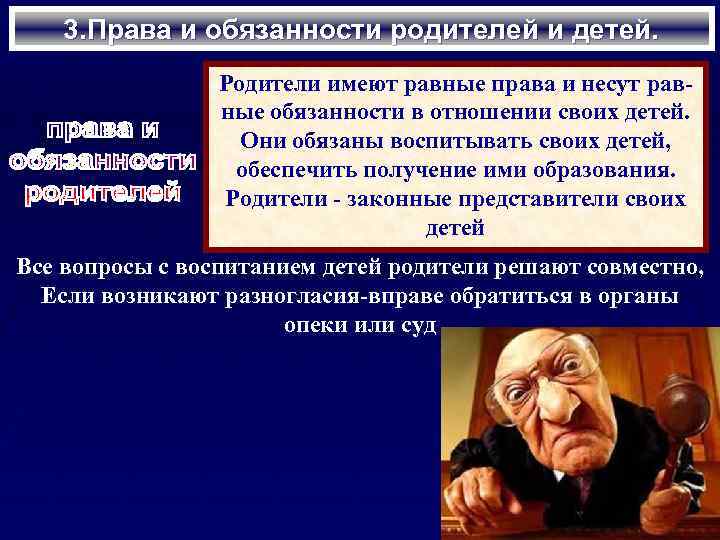 3.Права и обязанности родителей и детей.

права и обязанности родителей

Родители имеют равные права и несут равные обязанности в отношении своих детей. Они обязаны воспитывать своих детей, обеспечить получение ими образования. Родители - законные представители своих детей

Все вопросы с воспитанием детей родители решают совместно, Если возникают разногласия-вправе обратиться в органы опеки или суд